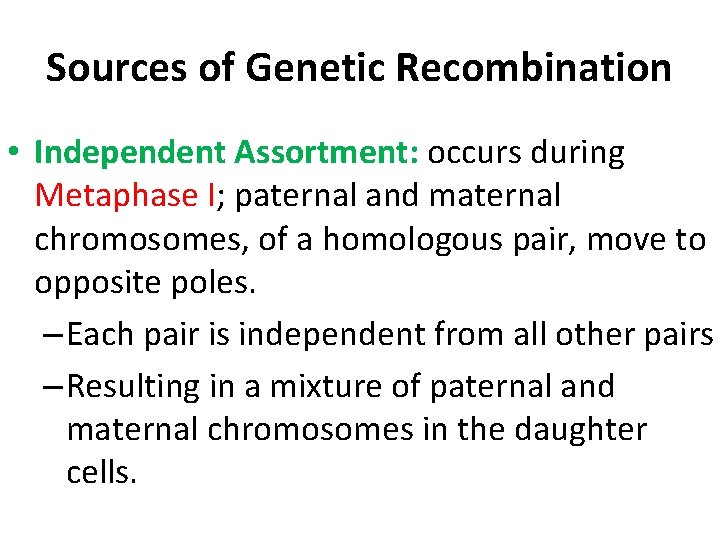 Sources of Genetic Recombination

• Independent Assortment: occurs during Metaphase I; paternal and maternal chromosomes, of a homologous pair, move to opposite poles.

– Each pair is independent from all other pairs

– Resulting in a mixture of paternal and maternal chromosomes in the daughter cells.